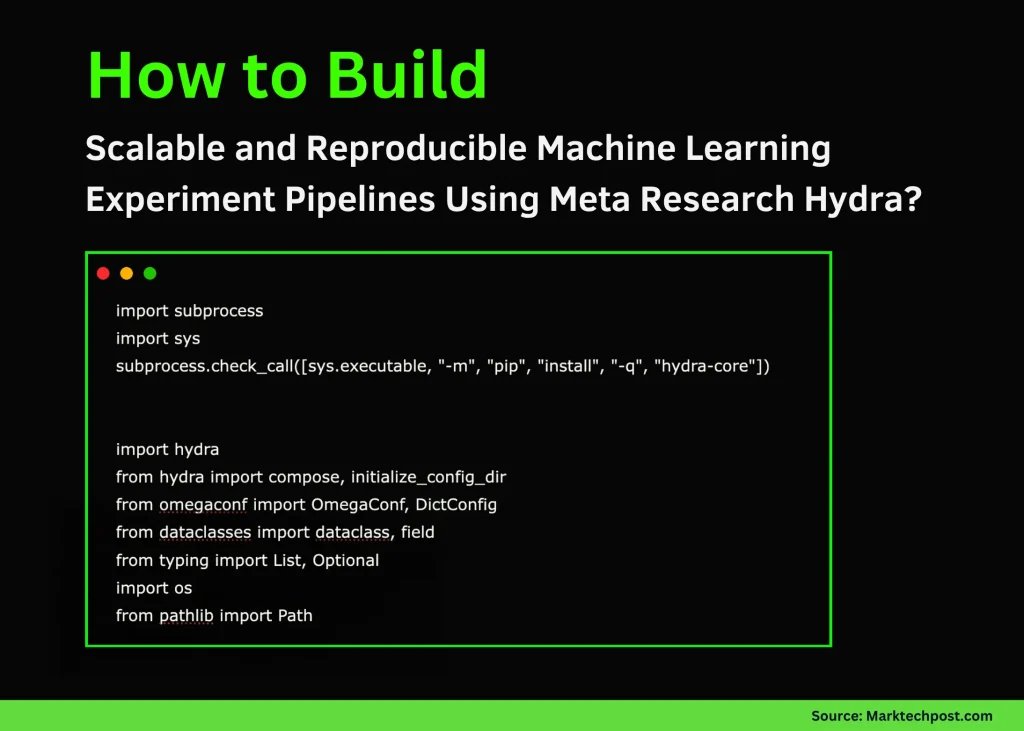 How to Build

Scalable and Reproducible Machine Learning Experiment Pipelines Using Meta Research Hydra?

import subprocess
import sys
subprocess.check_call([sys.executable, "-m", "pip", "install", "-q", "hydra-core"])

import hydra
from hydra import compose, initialize_config_dir
from omegaconf import OmegaConf, DictConfig
from dataclasses import dataclass, field
from typing import List, Optional
import os
from pathlib import Path

Source: Marktechpost.com